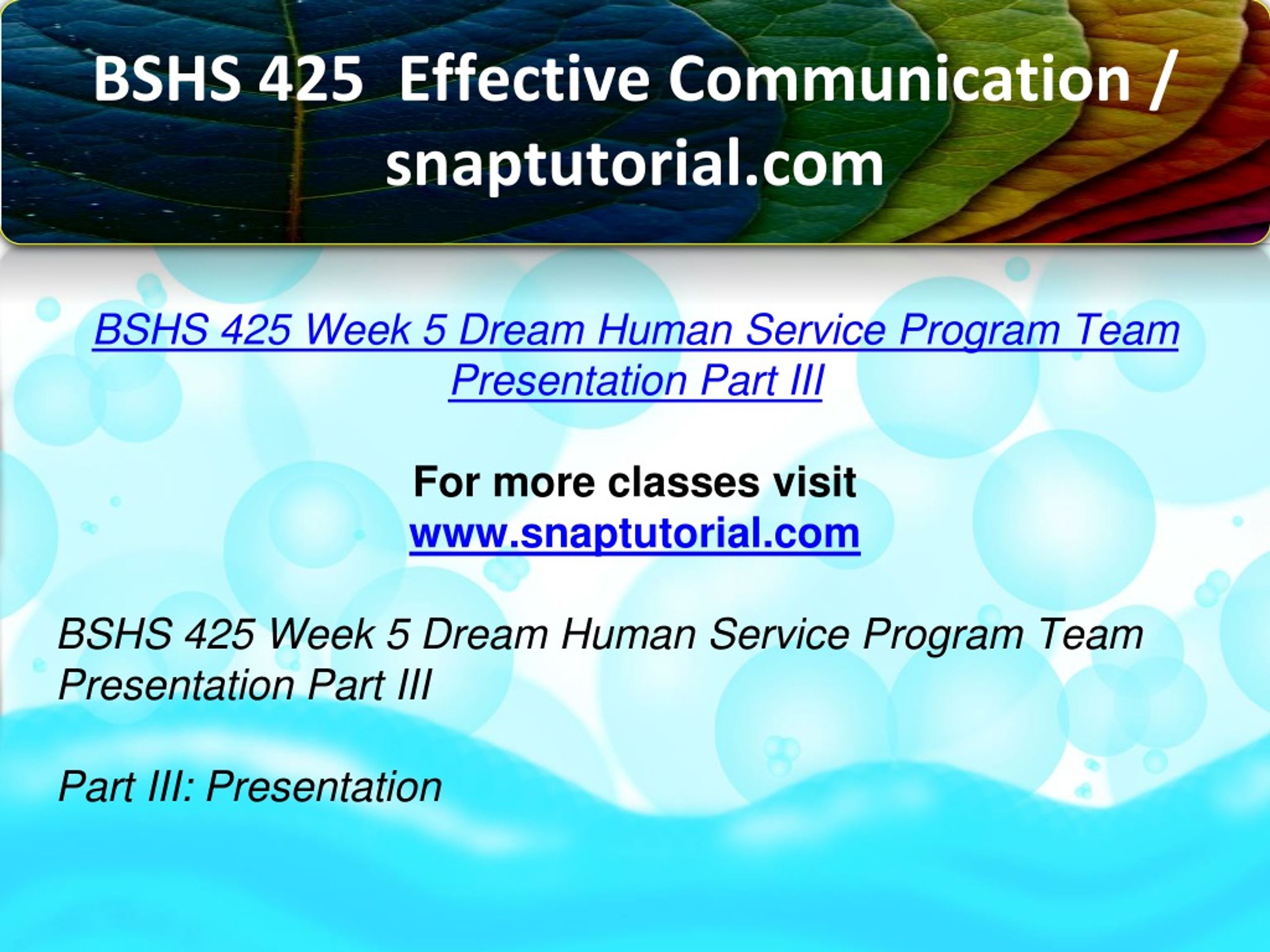 BSHS 425 Effective Communication / snaptutorial.com

BSHS 425 Week 5 Dream Human Service Program Team Presentation Part III

For more classes visit
www.snaptutorial.com

BSHS 425 Week 5 Dream Human Service Program Team Presentation Part III

Part III: Presentation